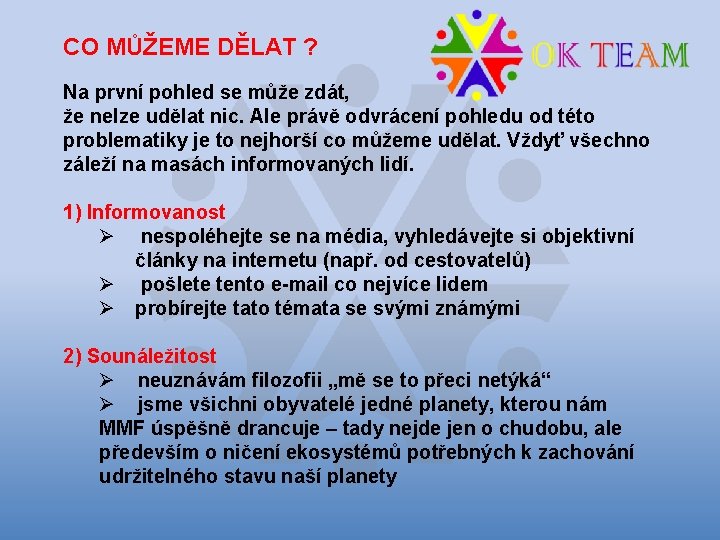 CO MŮŽEME DĚLAT ?

OK TEAM

Na první pohled se může zdát,
že nelze udělat nic. Ale právě odvrácení pohledu od této problematiky je to nejhorší co můžeme udělat. Vždyť všechno záleží na masách informovaných lidí.

1) Informovanost
➢ nespoléhejte se na média, vyhledávejte si objektivní články na internetu (např. od cestovatelů)
➢ pošlete tento e-mail co nejvíce lidem
➢ probírejte tato témata se svými známými

2) Sounáležitost
➢ neuznávám filozofii „mě se to přeci netýká“
➢ jsme všichni obyvatelé jedné planety, kterou nám MMF úspěšně drancuje – tady nejde jen o chudobu, ale především o ničení ekosystémů potřebných k zachování udržitelného stavu naší planety